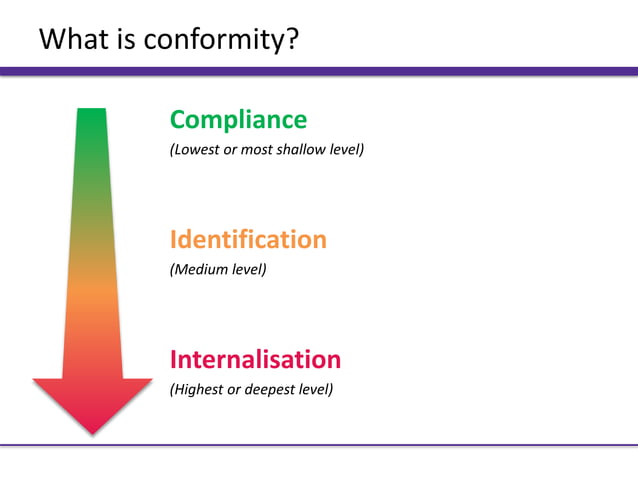 What is conformity?

Compliance
(Lowest or most shallow level)

Identification
(Medium level)

Internalisation
(Highest or deepest level)